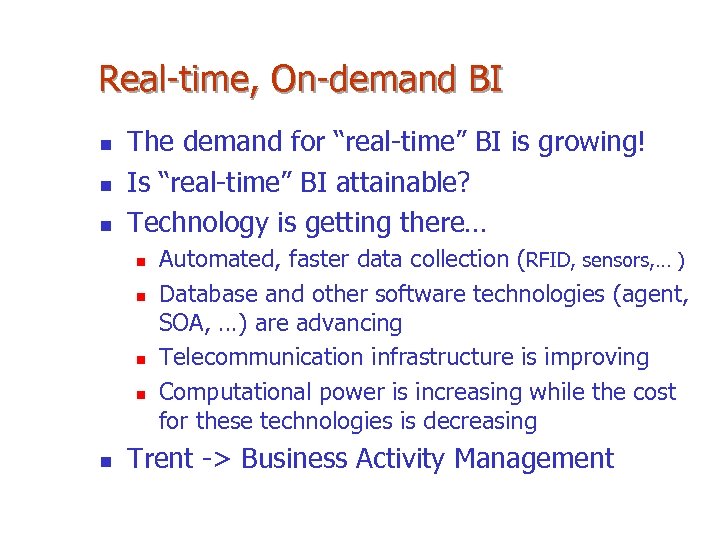 Real-time, On-demand BI

- The demand for “real-time” BI is growing!
- Is “real-time” BI attainable?
- Technology is getting there…
  - Automated, faster data collection (RFID, sensors,… )
  - Database and other software technologies (agent, SOA, …) are advancing
  - Telecommunication infrastructure is improving
  - Computational power is increasing while the cost for these technologies is decreasing
- Trent -> Business Activity Management